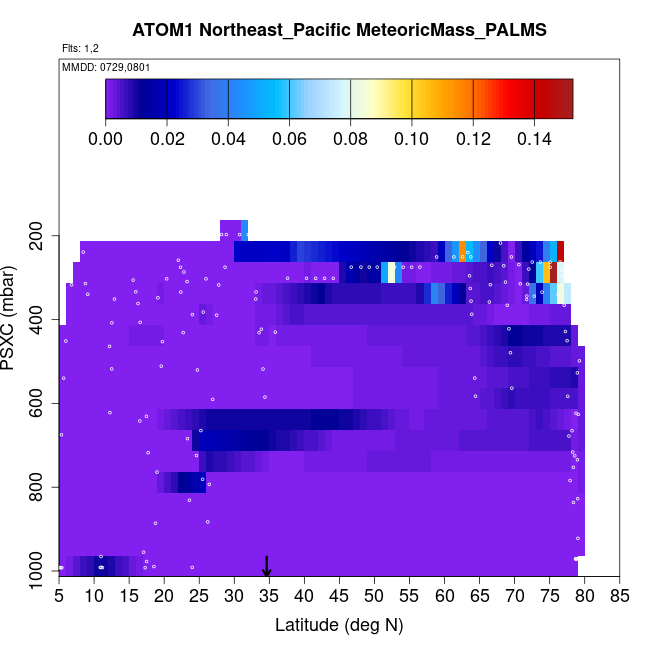 ATOM1 Northeast_Pacific MeteoricMass_PALMS

Flts: 1,2

MMDD: 0729,0801

0.00 0.02 0.04 0.06 0.08 0.10 0.12 0.14

PSXC (mbar)

200
400
600
800
1000

5 10 15 20 25 30 35 40 45 50 55 60 65 70 75 80 85

Latitude (deg N)